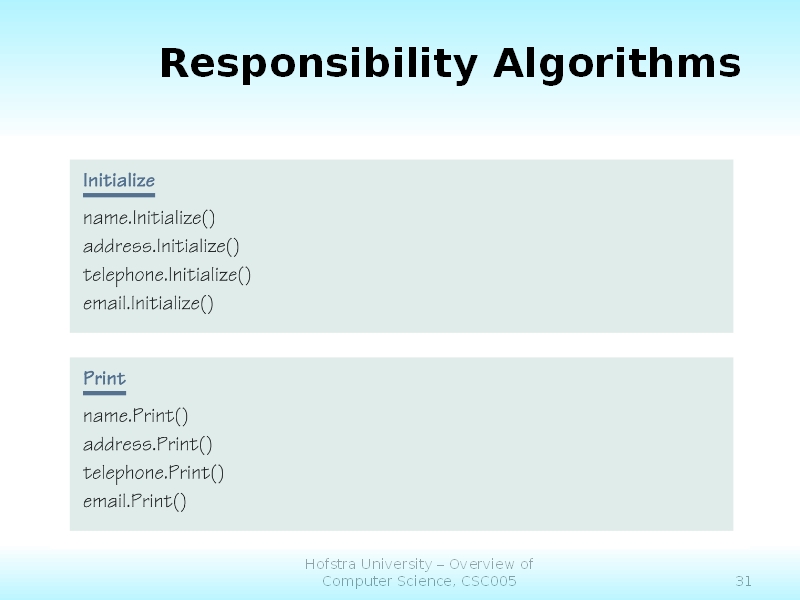 Responsibility Algorithms

Initialize

name.Initialize()
address.Initialize()
telephone.Initialize()
email.Initialize()

Print

name.Print()
address.Print()
telephone.Print()
email.Print()

Hofstra University – Overview of Computer Science, CSC005

31